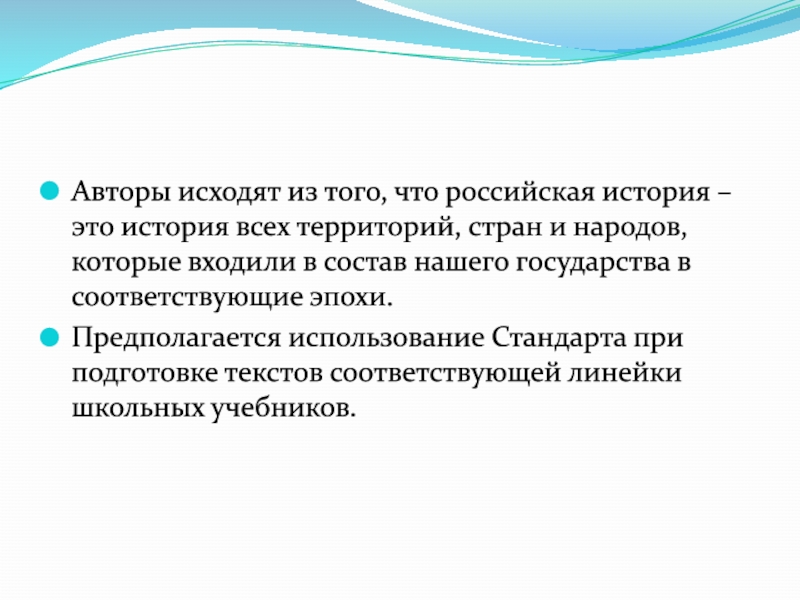 Авторы исходят из того, что российская история – это история всех территорий, стран и народов, которые входили в состав нашего государства в соответствующие эпохи.

Предполагается использование Стандарта при подготовке текстов соответствующей линейки школьных учебников.